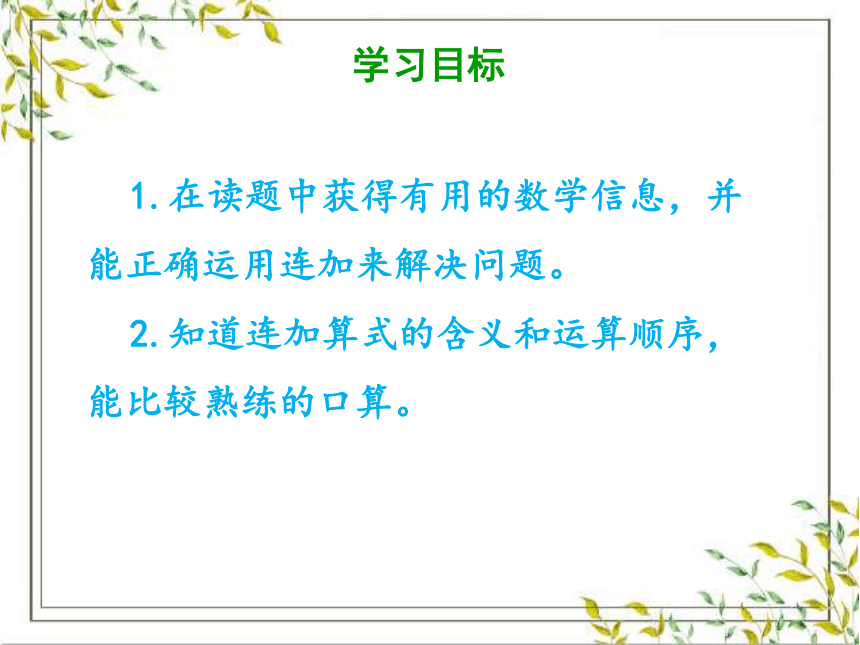 学习目标

1. 在读题中获得有用的数学信息，并能正确运用连加来解决问题。

2. 知道连加算式的含义和运算顺序，能比较熟练的口算。